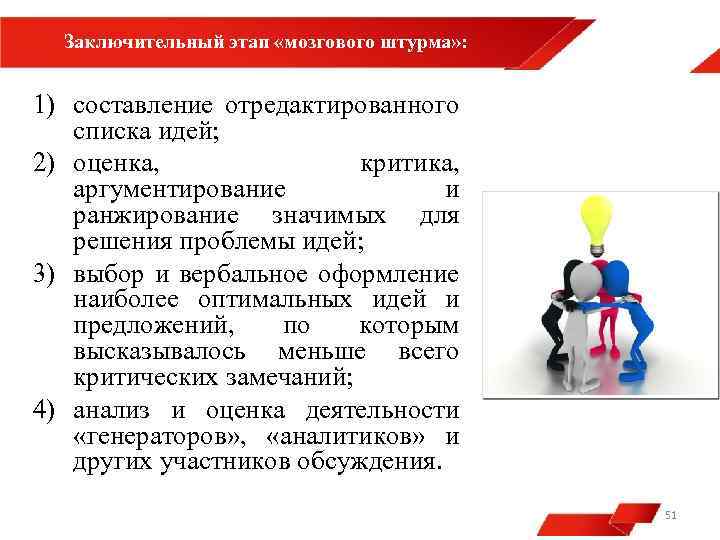 Заключительный этап «мозгового штурма»:

1) составление отредактированного списка идей;
2) оценка, критика, аргументирование и ранжирование значимых для решения проблемы идей;
3) выбор и вербальное оформление наиболее оптимальных идей и предложений, по которым высказывалось меньше всего критических замечаний;
4) анализ и оценка деятельности «генераторов», «аналитиков» и других участников обсуждения.

51